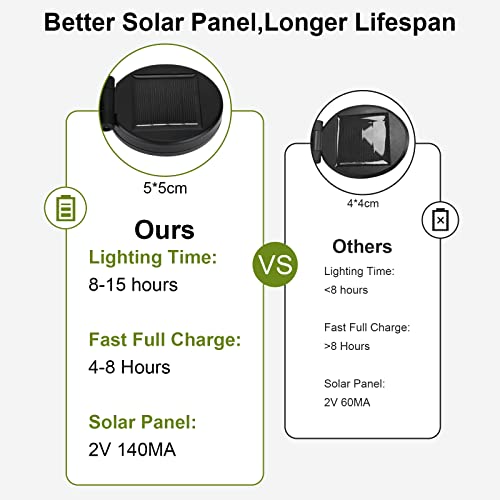 Better Solar Panel,Longer Lifespan

5*5cm

Ours

Lighting Time:
8-15 hours

Fast Full Charge:
4-8 Hours

Solar Panel:
2V 140MA

VS

4*4cm

Others

Lighting Time:
<8 hours

Fast Full Charge:
>8 Hours

Solar Panel:
2V 60MA